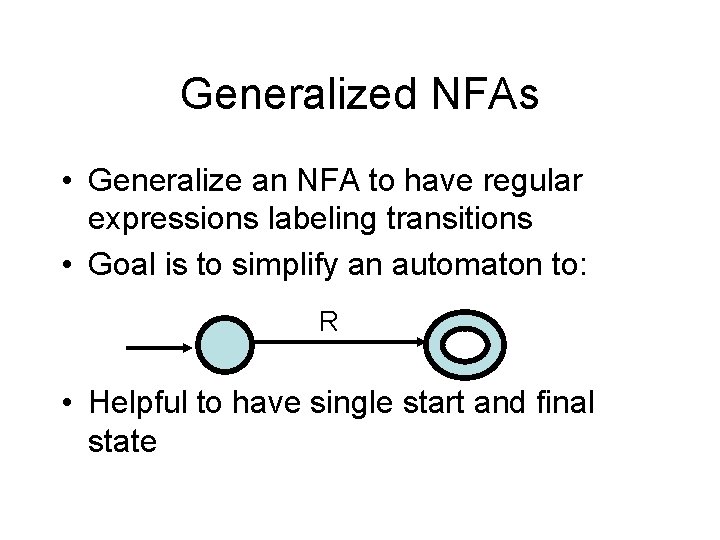 Generalized NFAs

• Generalize an NFA to have regular expressions labeling transitions
• Goal is to simplify an automaton to:

R

• Helpful to have single start and final state